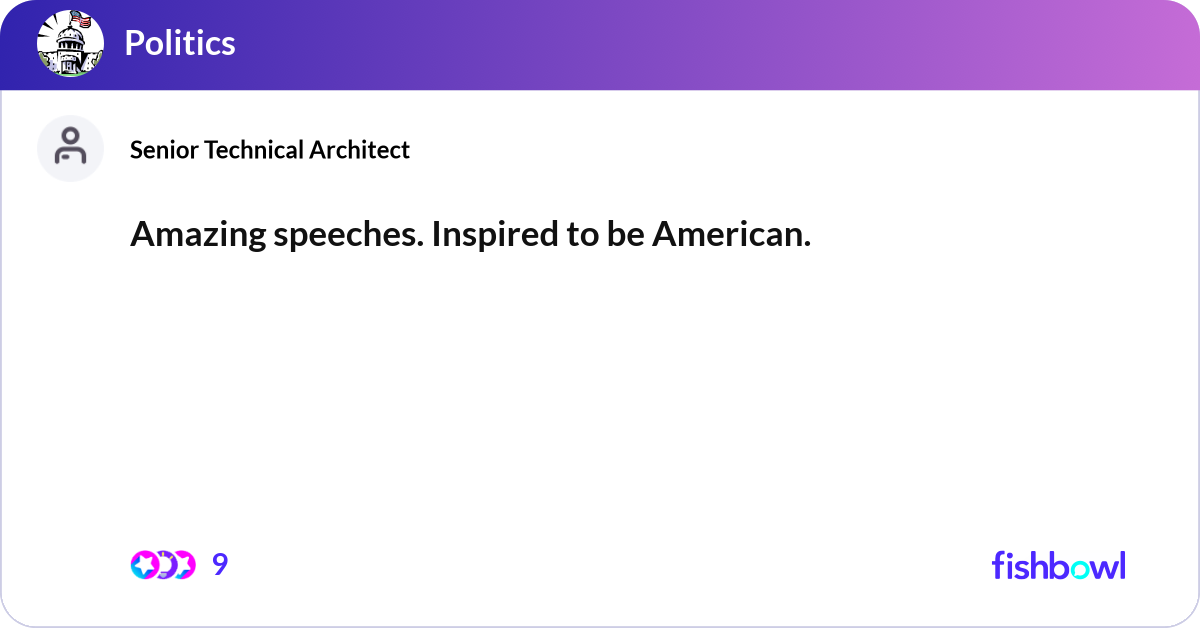 Politics

Senior Technical Architect

Amazing speeches. Inspired to be American.

9

fishbowl